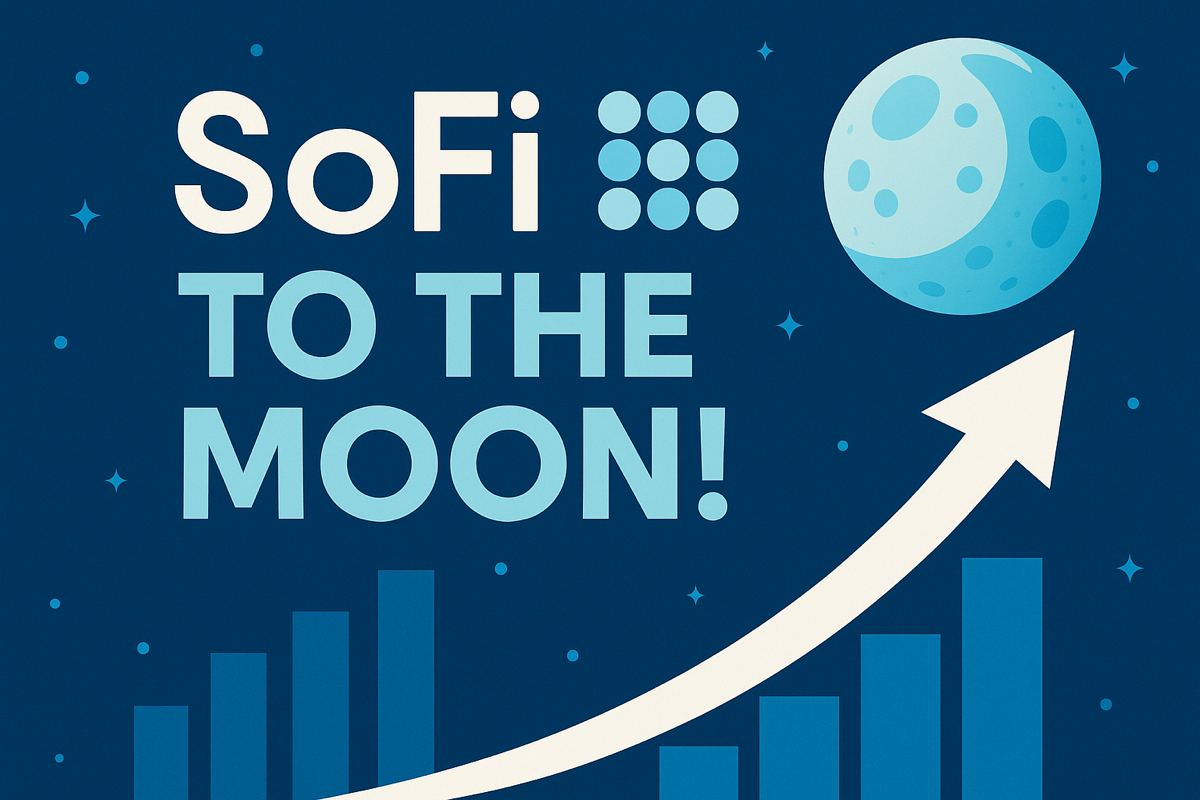 SoFi

TO THE MOON!